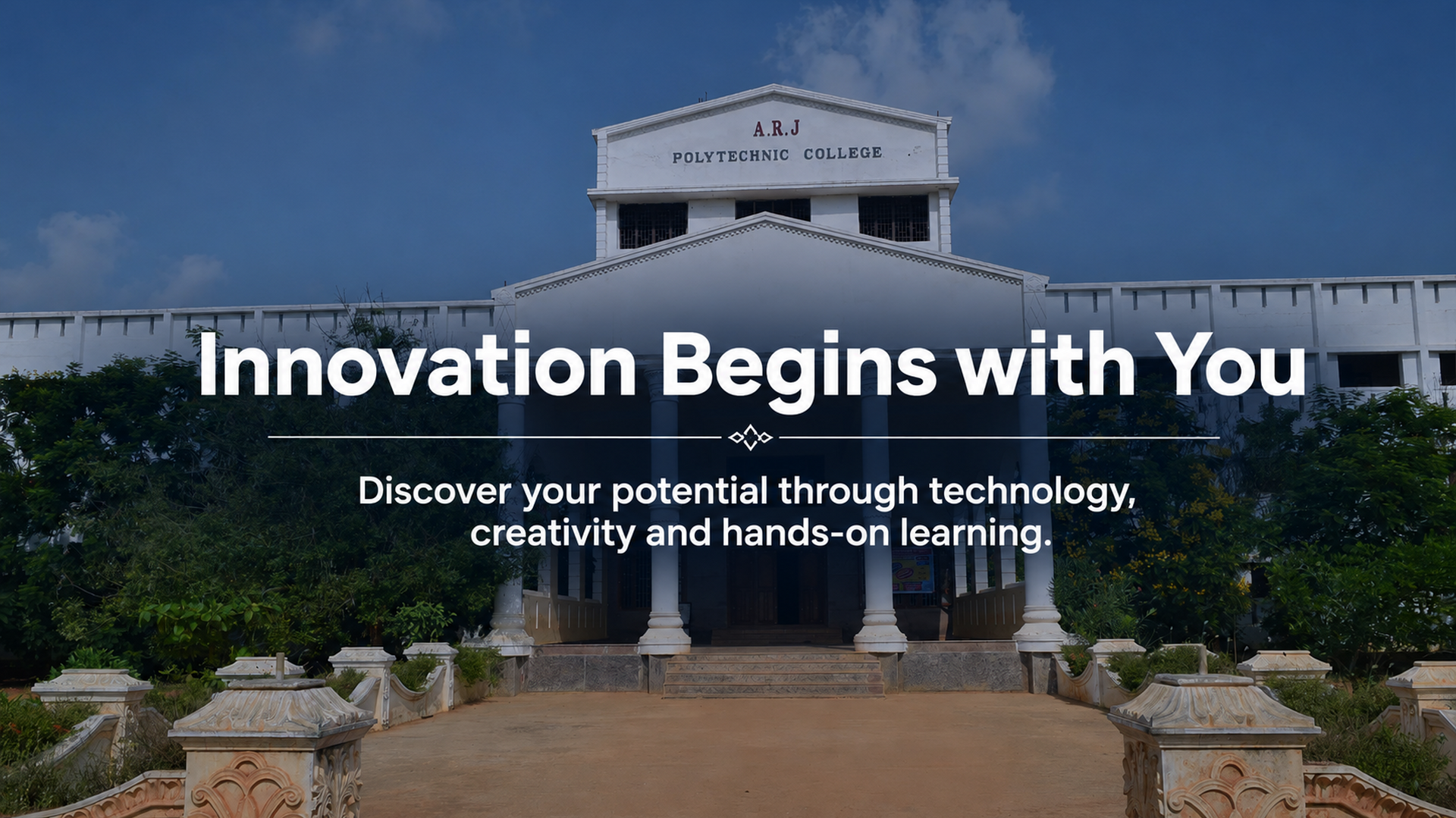 A.R.J
POLYTECHNIC COLLEGE

Innovation Begins with You

Discover your potential through technology, creativity and hands-on learning.